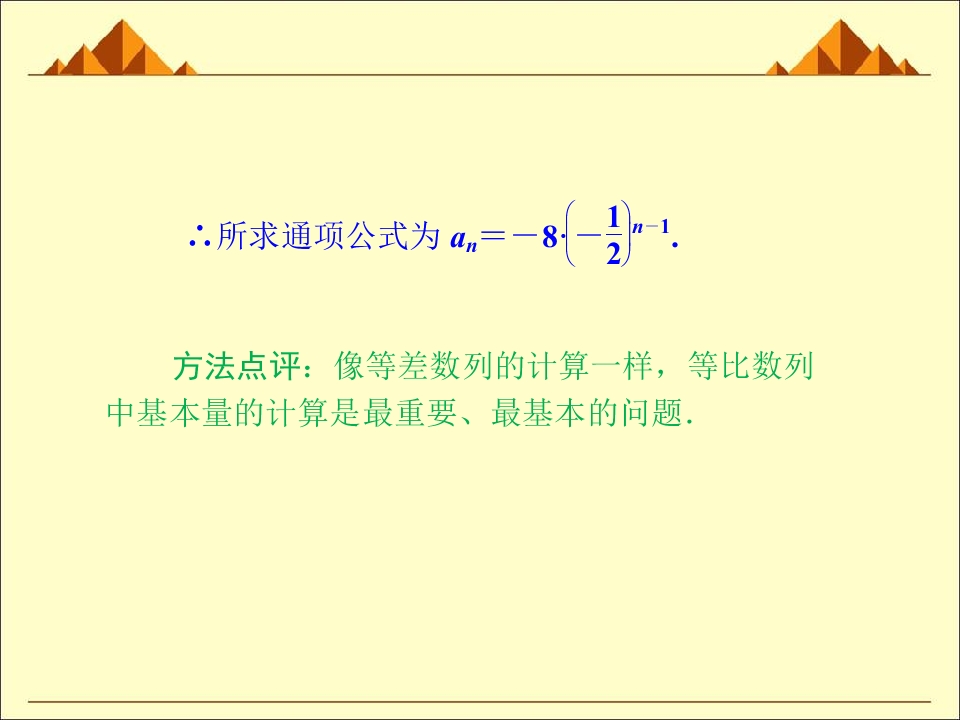 ∴所求通项公式为 $a_n=-8\cdot\left(-\frac{1}{2}\right)^{n-1}$.

方法点评：像等差数列的计算一样，等比数列中基本量的计算是最重要、最基本的问题.